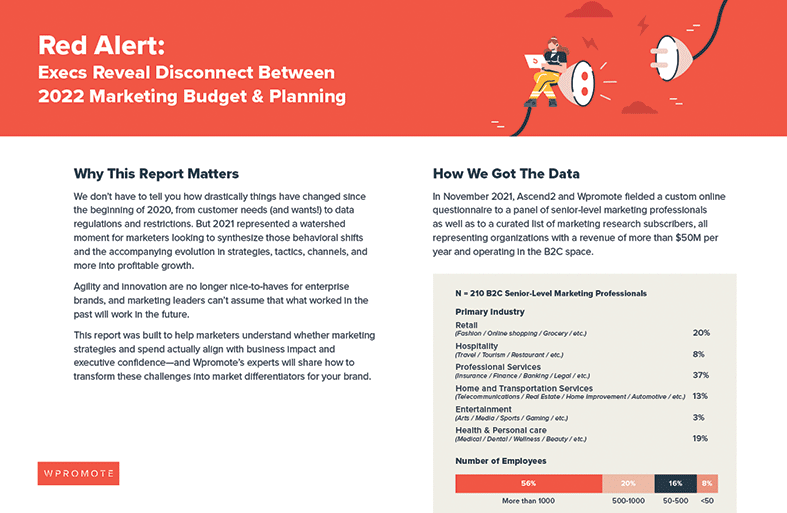 Red Alert:
Execs Reveal Disconnect Between 2022 Marketing Budget & Planning

Why This Report Matters

We don't have to tell you how drastically things have changed since the beginning of 2020, from customer needs (and wants!) to data regulations and restrictions. But 2021 represented a watershed moment for marketers looking to synthesize those behavioral shifts and the accompanying evolution in strategies, tactics, channels, and more into profitable growth.

Agility and innovation are no longer nice-to-haves for enterprise brands, and marketing leaders can't assume that what worked in the past will work in the future.

This report was built to help marketers understand whether marketing strategies and spend actually align with business impact and executive confidence—and Wpromote's experts will share how to transform these challenges into market differentiators for your brand.

WPROMOTE

How We Got The Data

In November 2021, Ascend2 and Wpromote fielded a custom online questionnaire to a panel of senior-level marketing professionals as well as to a curated list of marketing research subscribers, all representing organizations with a revenue of more than $50M per year and operating in the B2C space.

N = 210 B2C Senior-Level Marketing Professionals

Primary Industry

| | |
|---|---|
| Retail (Fashion / Online shopping / Grocery / etc.) | 20% |
| Hospitality (Travel / Tourism / Restaurant / etc.) | 8% |
| Professional Services (Insurance / Finance / Banking / Legal / etc.) | 37% |
| Home and Transportation Services (Telecommunications / Real Estate / Home Improvement / Automotive / etc.) | 13% |
| Entertainment (Arts / Media / Sports / Gaming / etc.) | 3% |
| Health & Personal care (Medical / Dental / Wellness / Beauty / etc.) | 19% |

Number of Employees

| 56% | 20% | 16% | 8% |
|---|---|---|---|
| More than 1000 | 500-1000 | 50-500 | <50 |